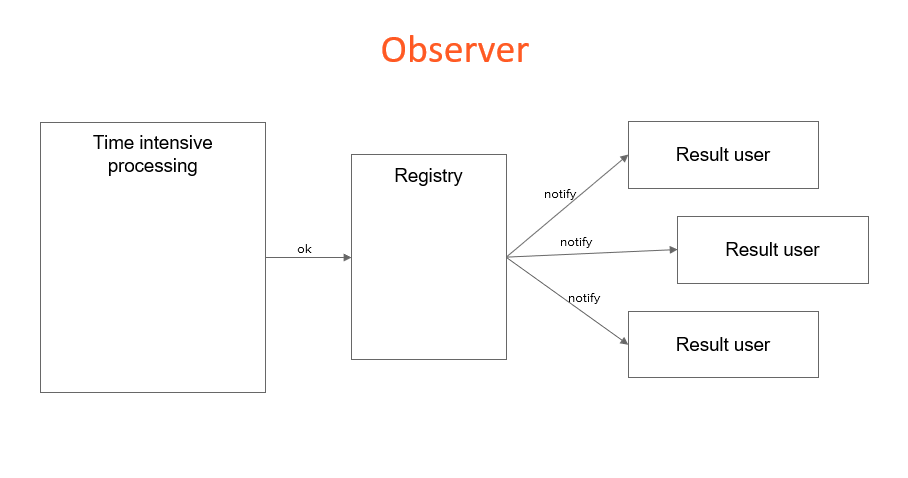 Observer

Time intensive processing

ok

Registry

notify

notify

notify

Result user

Result user

Result user